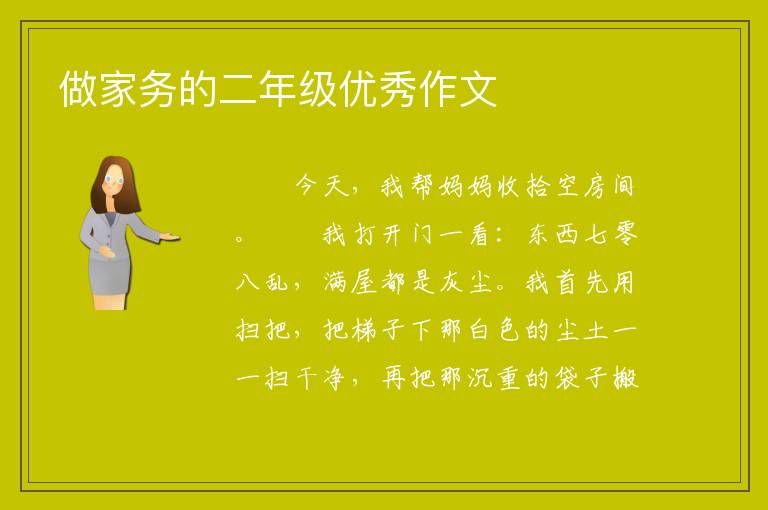 做家务的二年级优秀作文

今天，我帮妈妈收拾空房间。　我打开门一看：东西七零八乱，满屋都是灰尘。我首先用扫把，把梯子下那白色的尘土一一扫干净，再把那沉重的袋子搬